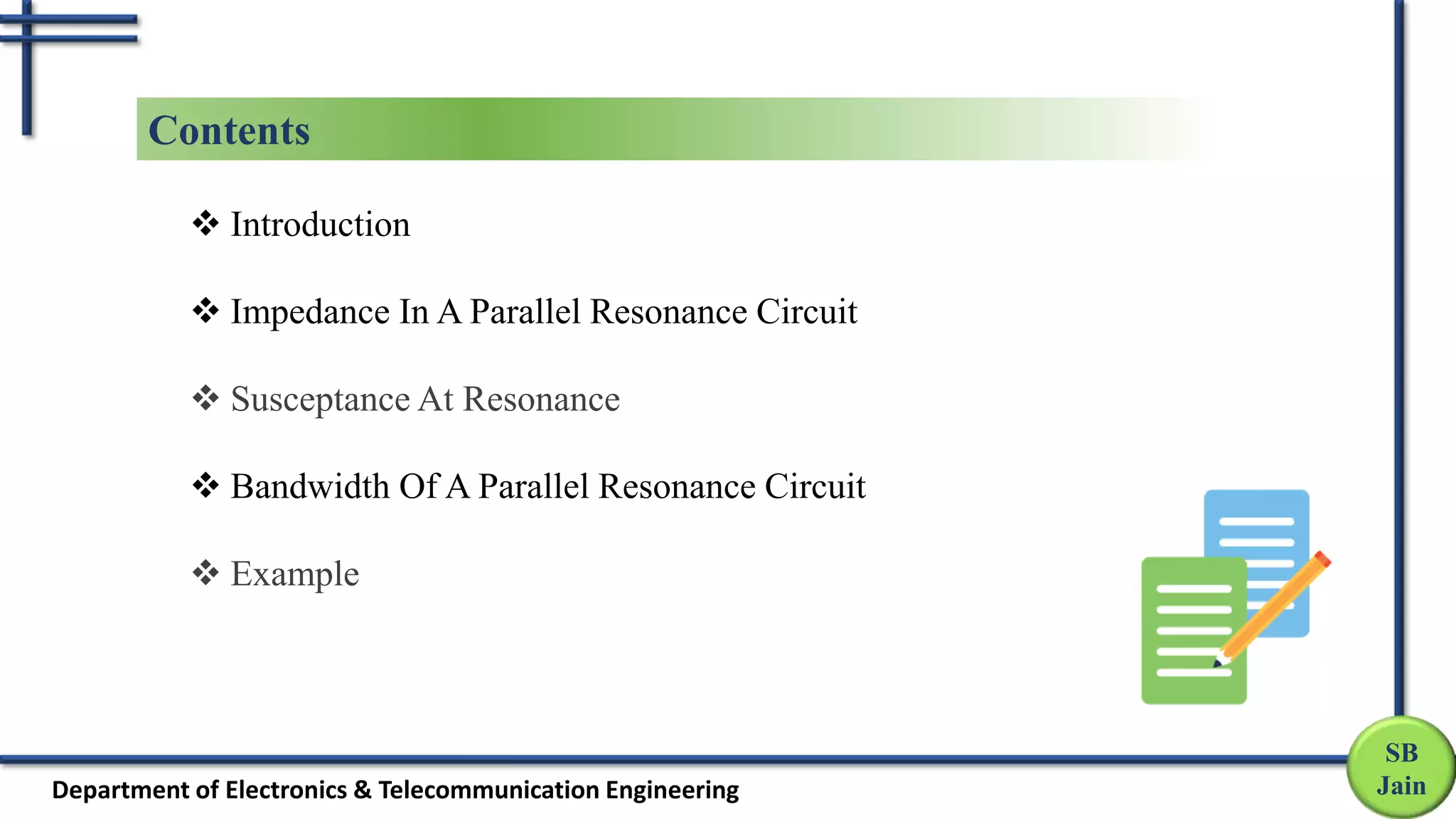 Contents

❖ Introduction

❖ Impedance In A Parallel Resonance Circuit

❖ Susceptance At Resonance

❖ Bandwidth Of A Parallel Resonance Circuit

❖ Example

Department of Electronics & Telecommunication Engineering

SB Jain